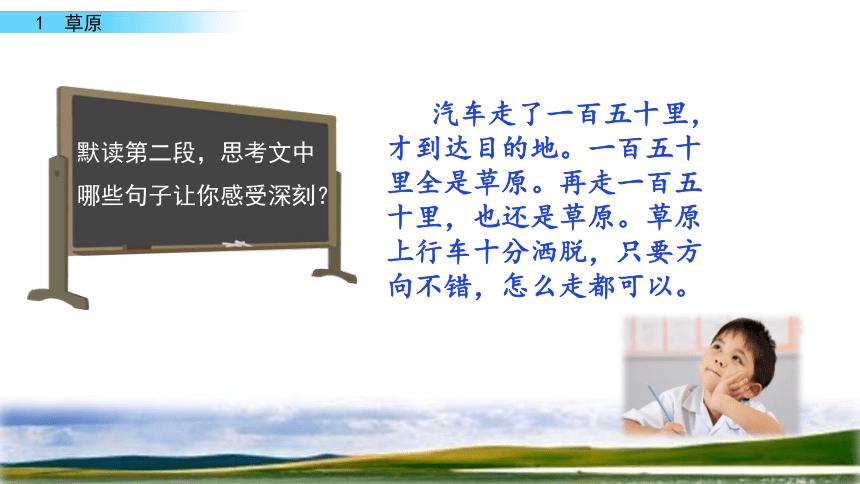 1 草原

默读第二段，思考文中哪些句子让你感受深刻？

汽车走了一百五十里，才到达目的地。一百五十里全是草原。再走一百五十里，也还是草原。草原上行车十分洒脱，只要方向不错，怎么走都可以。